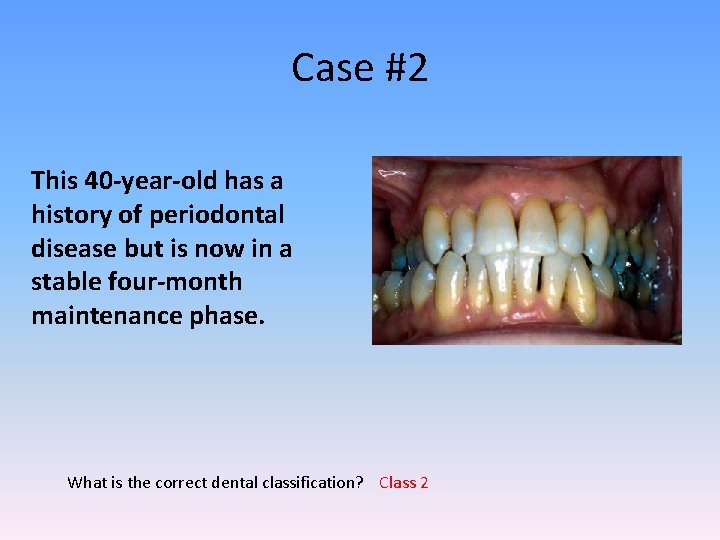 Case #2

This 40-year-old has a history of periodontal disease but is now in a stable four-month maintenance phase.

What is the correct dental classification? Class 2